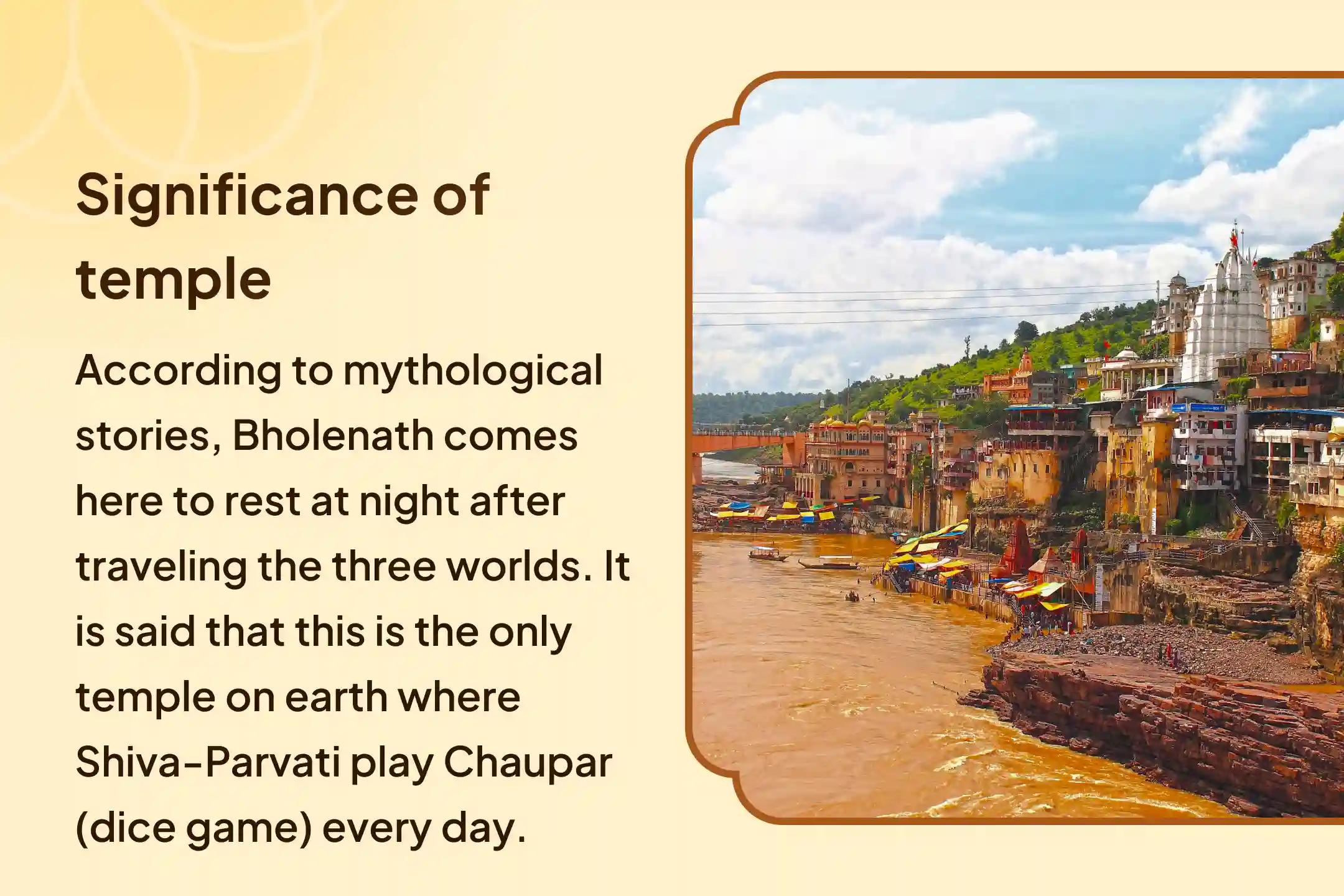 Significance of temple

According to mythological stories, Bholenath comes here to rest at night after traveling the three worlds. It is said that this is the only temple on earth where Shiva-Parvati play Chaupar (dice game) every day.